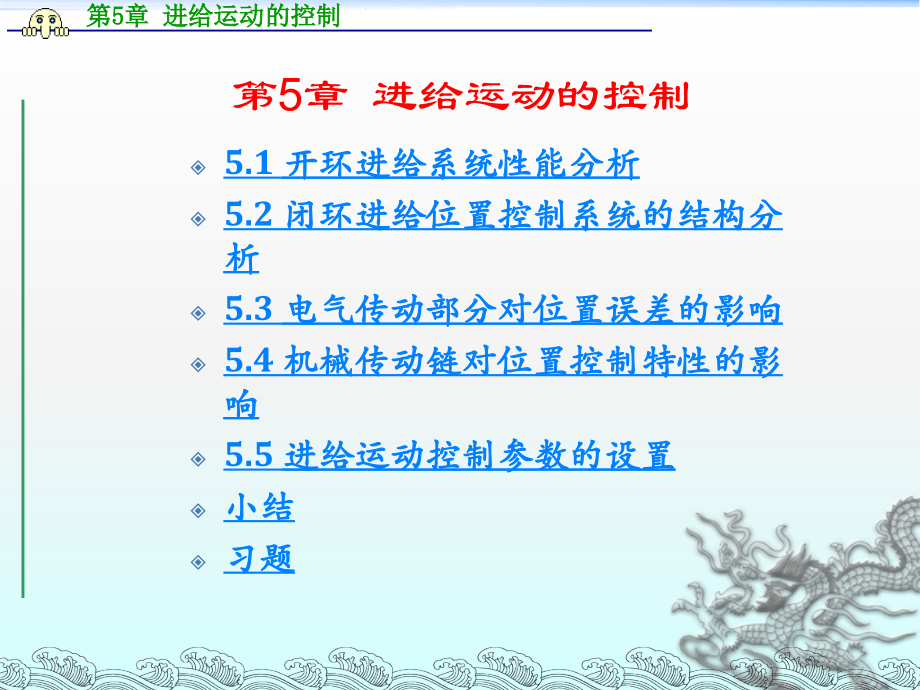 第5章 进给运动的控制

第5章 进给运动的控制

5.1 开环进给系统性能分析

5.2 闭环进给位置控制系统的结构分析

5.3 电气传动部分对位置误差的影响

5.4 机械传动链对位置控制特性的影响

5.5 进给运动控制参数的设置

小结

习题